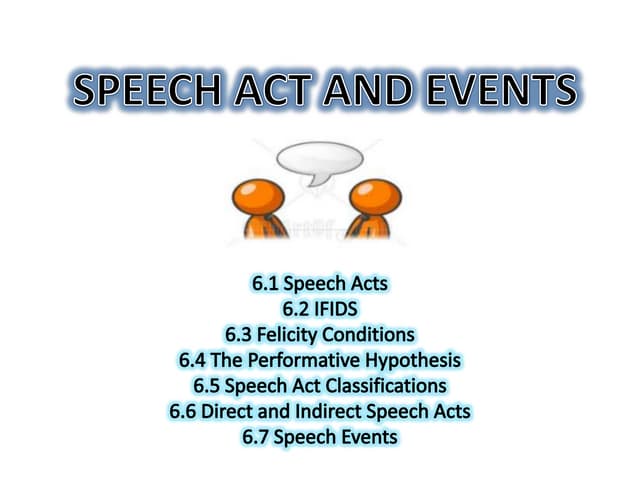 SPEECH ACT AND EVENTS

6.1 Speech Acts
6.2 IFIDS
6.3 Felicity Conditions
6.4 The Performative Hypothesis
6.5 Speech Act Classifications
6.6 Direct and Indirect Speech Acts
6.7 Speech Events